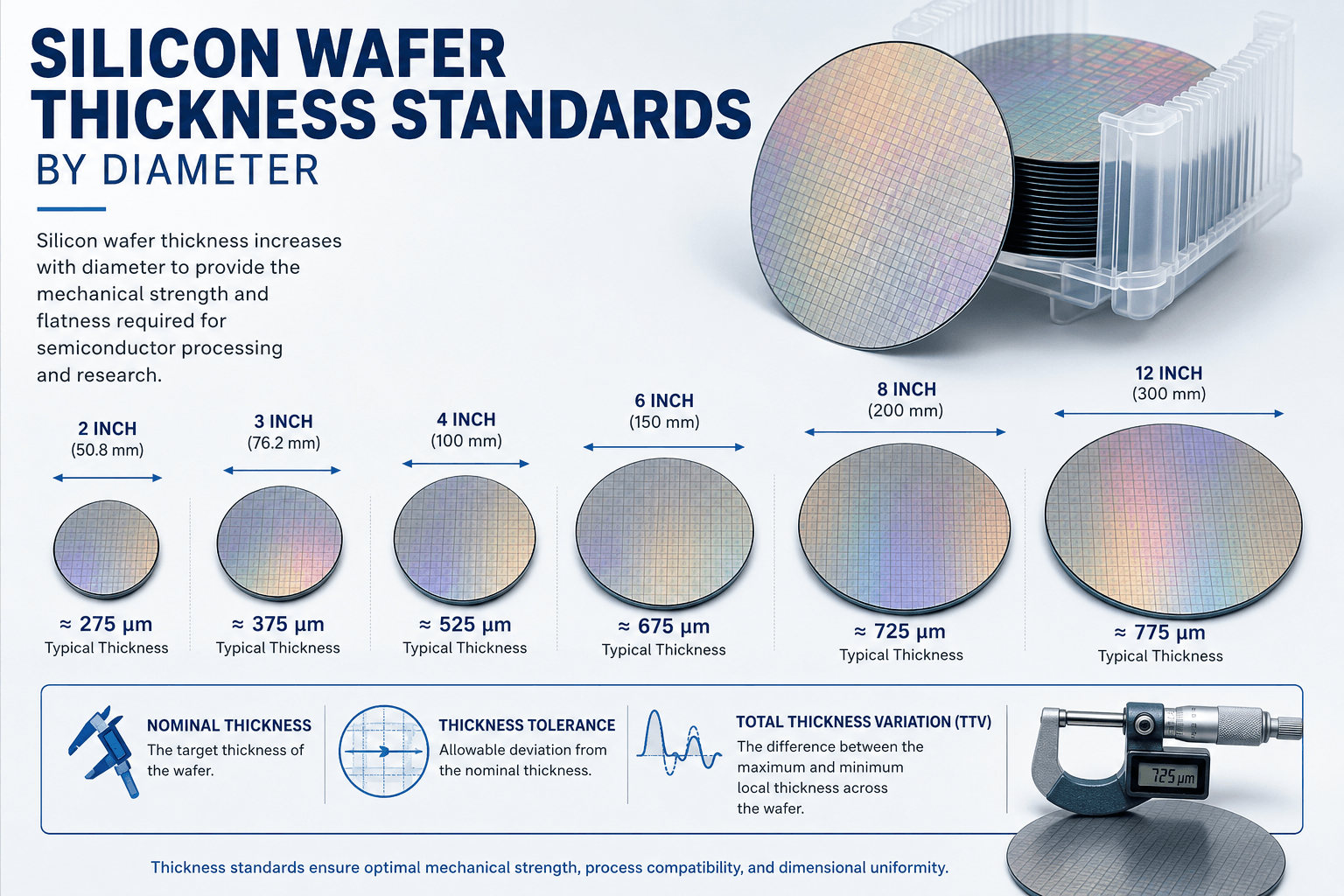 SILICON WAFER THICKNESS STANDARDS
BY DIAMETER

Silicon wafer thickness increases with diameter to provide the mechanical strength and flatness required for semiconductor processing and research.

2 INCH
(50.8 mm)
≈ 275 µm
Typical Thickness

3 INCH
(76.2 mm)
≈ 375 µm
Typical Thickness

4 INCH
(100 mm)
≈ 525 µm
Typical Thickness

6 INCH
(150 mm)
≈ 675 µm
Typical Thickness

8 INCH
(200 mm)
≈ 725 µm
Typical Thickness

12 INCH
(300 mm)
≈ 775 µm
Typical Thickness

NOMINAL THICKNESS
The target thickness of the wafer.

THICKNESS TOLERANCE
Allowable deviation from the nominal thickness.

TOTAL THICKNESS VARIATION (TTV)
The difference between the maximum and minimum local thickness across the wafer.

725 µm

Thickness standards ensure optimal mechanical strength, process compatibility, and dimensional uniformity.